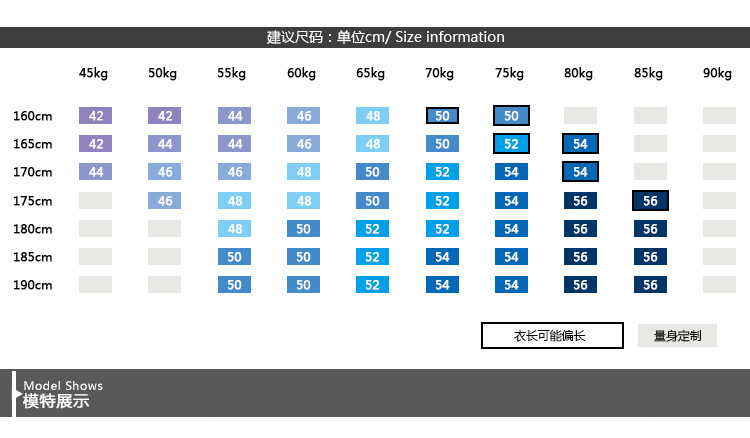 建议尺码：单位cm/ Size information

| | 45kg | 50kg | 55kg | 60kg | 65kg | 70kg | 75kg | 80kg | 85kg | 90kg |
|---|---|---|---|---|---|---|---|---|---|---|
| 160cm | 42 | 42 | 44 | 46 | 48 | 50 | 50 | | | |
| 165cm | 42 | 44 | 44 | 46 | 48 | 50 | 52 | 54 | | |
| 170cm | 44 | 46 | 46 | 48 | 50 | 52 | 54 | 54 | | |
| 175cm | | 46 | 48 | 48 | 50 | 52 | 54 | 56 | 56 | |
| 180cm | | | 48 | 50 | 52 | 52 | 54 | 56 | 56 | |
| 185cm | | | 50 | 50 | 52 | 54 | 54 | 56 | 56 | |
| 190cm | | | 50 | 50 | 52 | 54 | 54 | 56 | 56 | |

衣长可能偏长

量身定制

Model Shows
模特展示